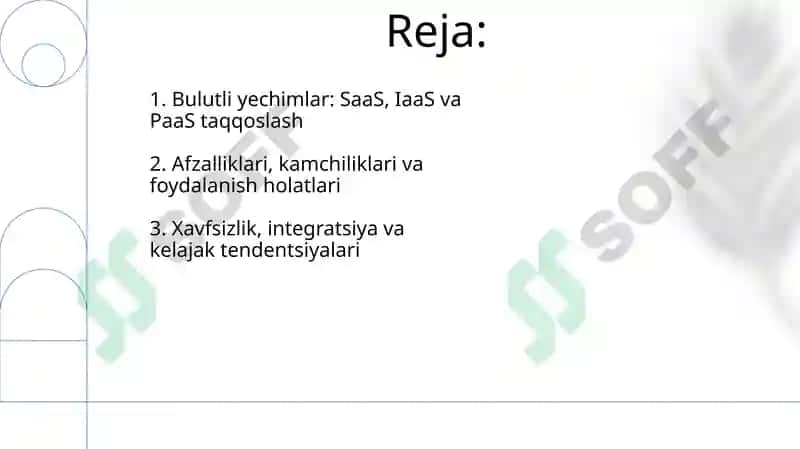 Reja:

1. Bulutli yechimlar: SaaS, IaaS va PaaS taqqoslash

2. Afzalliklari, kamchiliklari va foydalanish holatlari

3. Xavfsizlik, integratsiya va kelajak tendentsiyalari

SOFF

SOFF